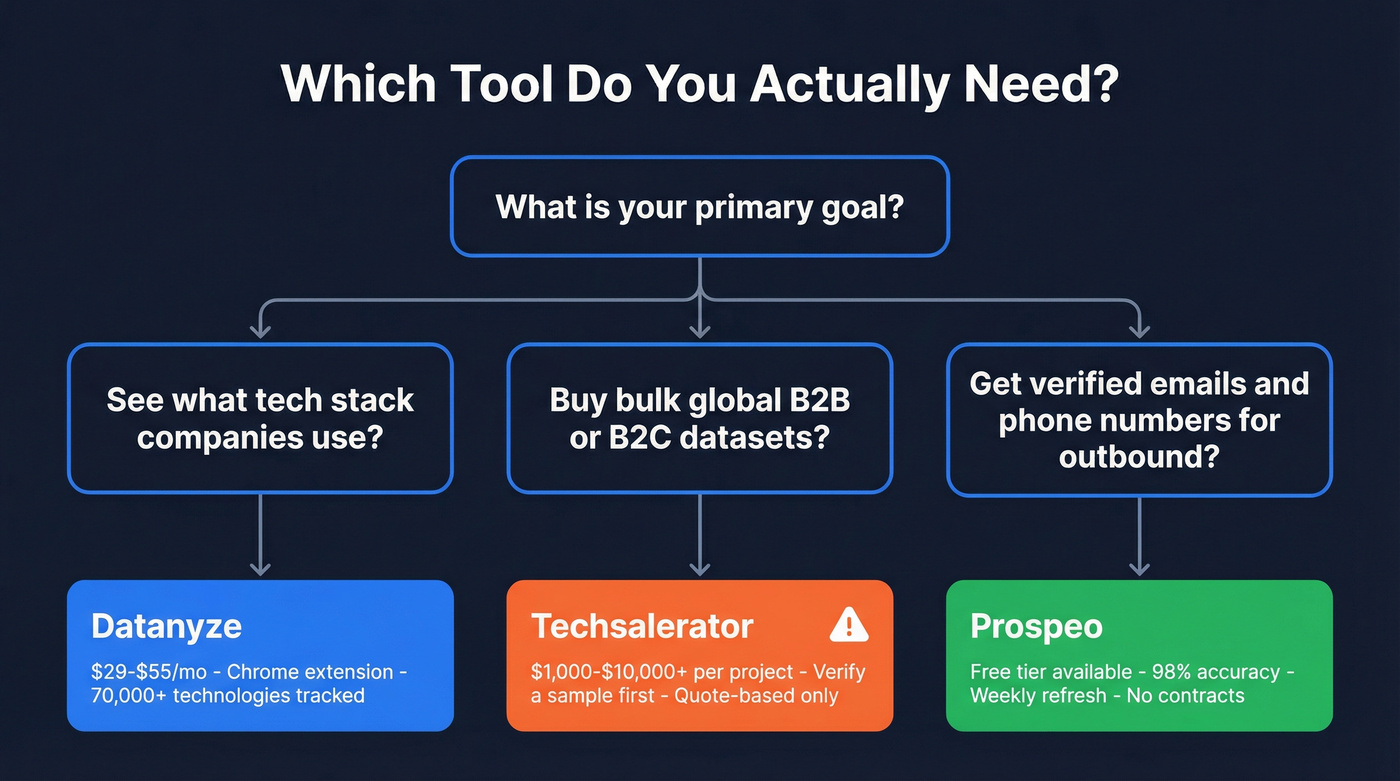 Which Tool Do You Actually Need?

What is your primary goal?

See what tech stack companies use?

Buy bulk global B2B or B2C datasets?

Get verified emails and phone numbers for outbound?

Datanyze

$29-$55/mo - Chrome extension - 70,000+ technologies tracked

Techsalerator

$1,000-$10,000+ per project - Verify a sample first - Quote-based only

Prospeo

Free tier available - 98% accuracy - Weekly refresh - No contracts